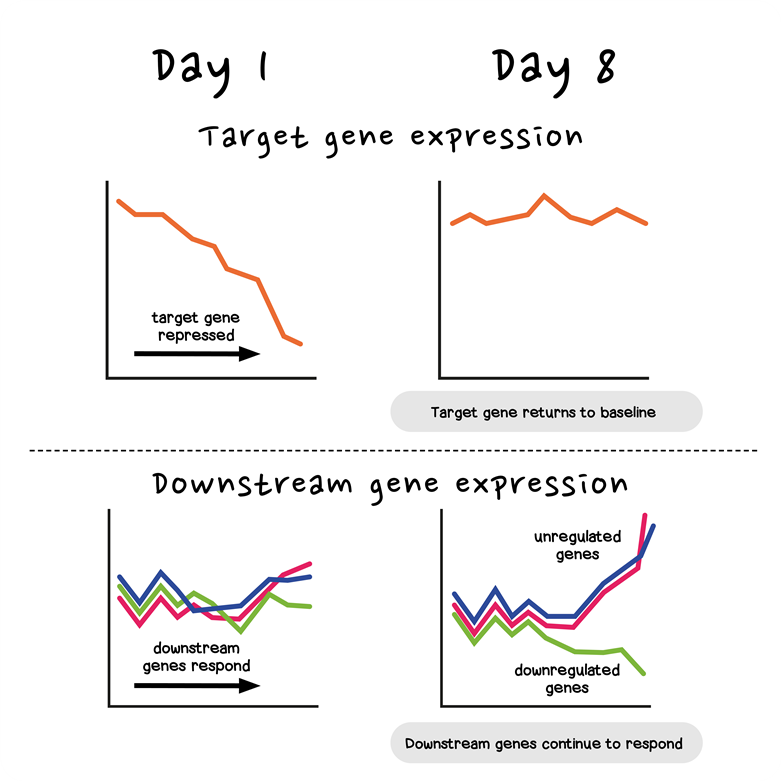 Day 1

Day 8

Target gene expression

target gene repressed

Target gene returns to baseline

Downstream gene expression

downstream genes respond

unregulated genes

downregulated genes

Downstream genes continue to respond